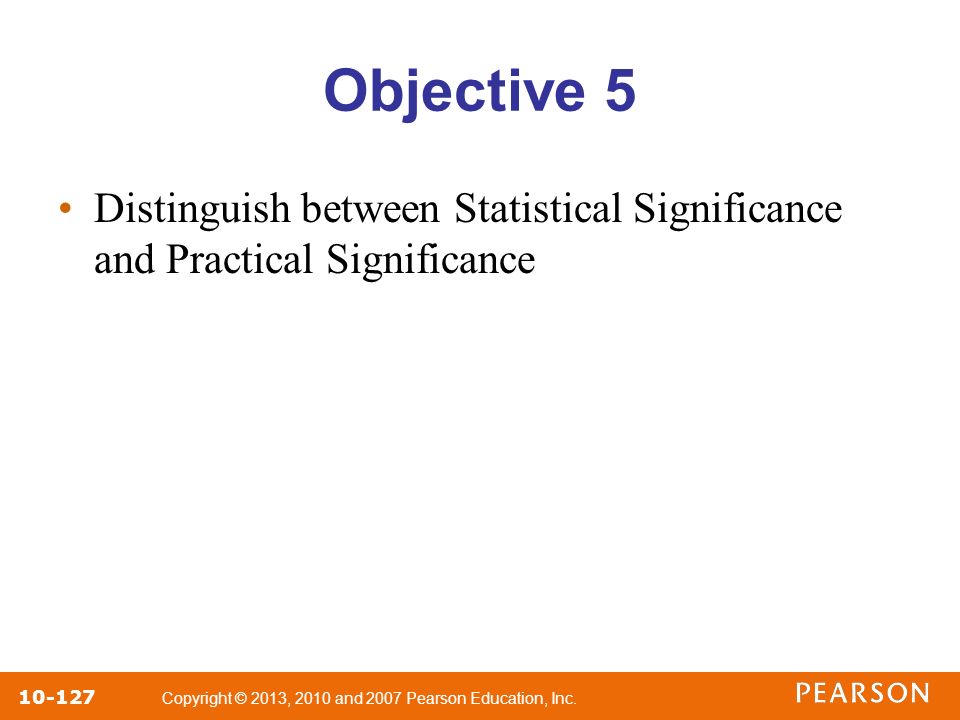 Objective 5

• Distinguish between Statistical Significance and Practical Significance

10-127 Copyright © 2013, 2010 and 2007 Pearson Education, Inc. PEARSON